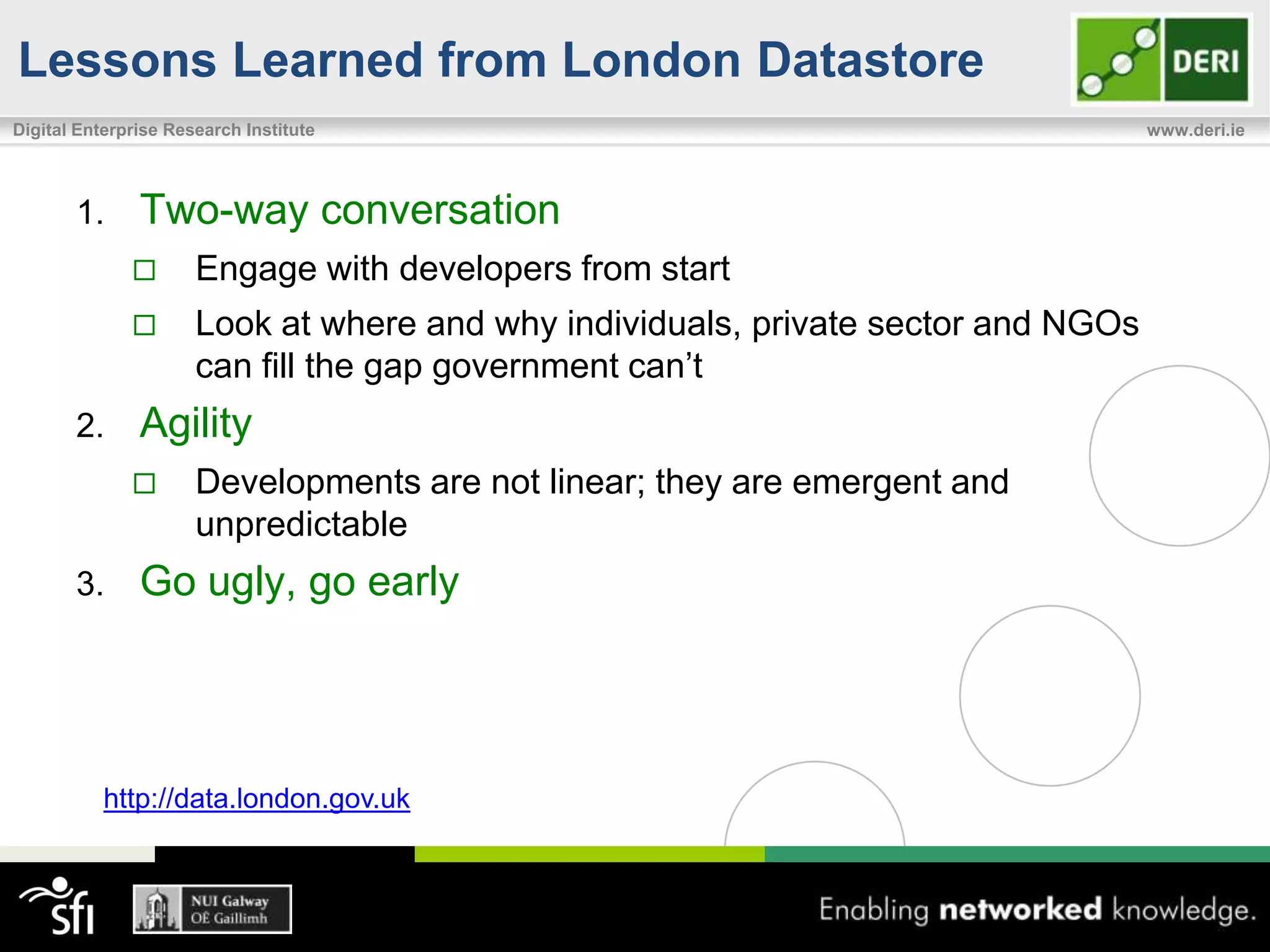 Lessons Learned from London Datastore

DERI

Digital Enterprise Research Institute

www.deri.ie

1. Two-way conversation

□ Engage with developers from start

□ Look at where and why individuals, private sector and NGOs can fill the gap government can't

2. Agility

□ Developments are not linear; they are emergent and unpredictable

3. Go ugly, go early

http://data.london.gov.uk

sfi

NUI Galway
OÉ Gaillimh

Enabling networked knowledge.